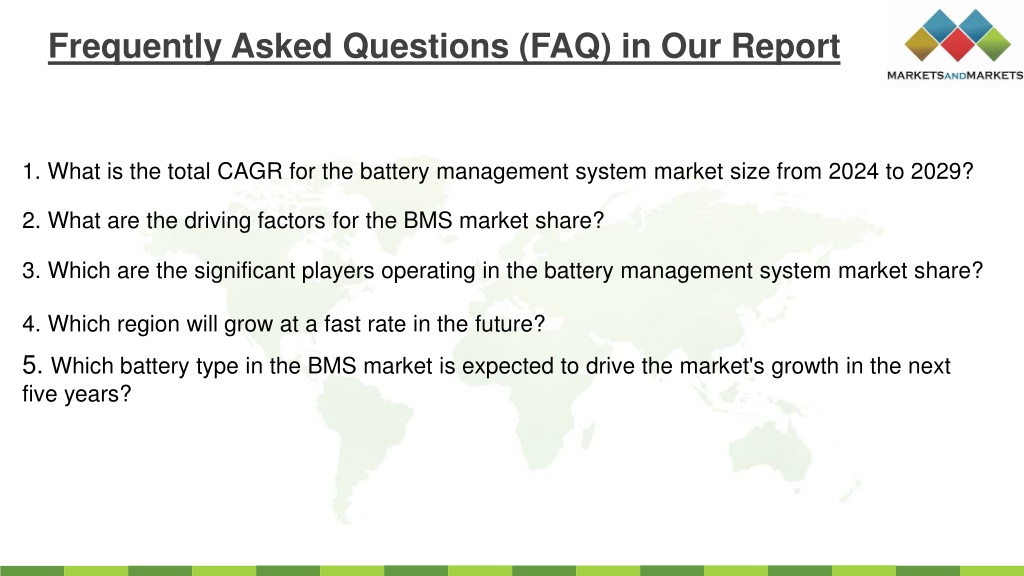 Frequently Asked Questions (FAQ) in Our Report

MARKETSANDMARKETS

1. What is the total CAGR for the battery management system market size from 2024 to 2029?

2. What are the driving factors for the BMS market share?

3. Which are the significant players operating in the battery management system market share?

4. Which region will grow at a fast rate in the future?

5. Which battery type in the BMS market is expected to drive the market's growth in the next five years?